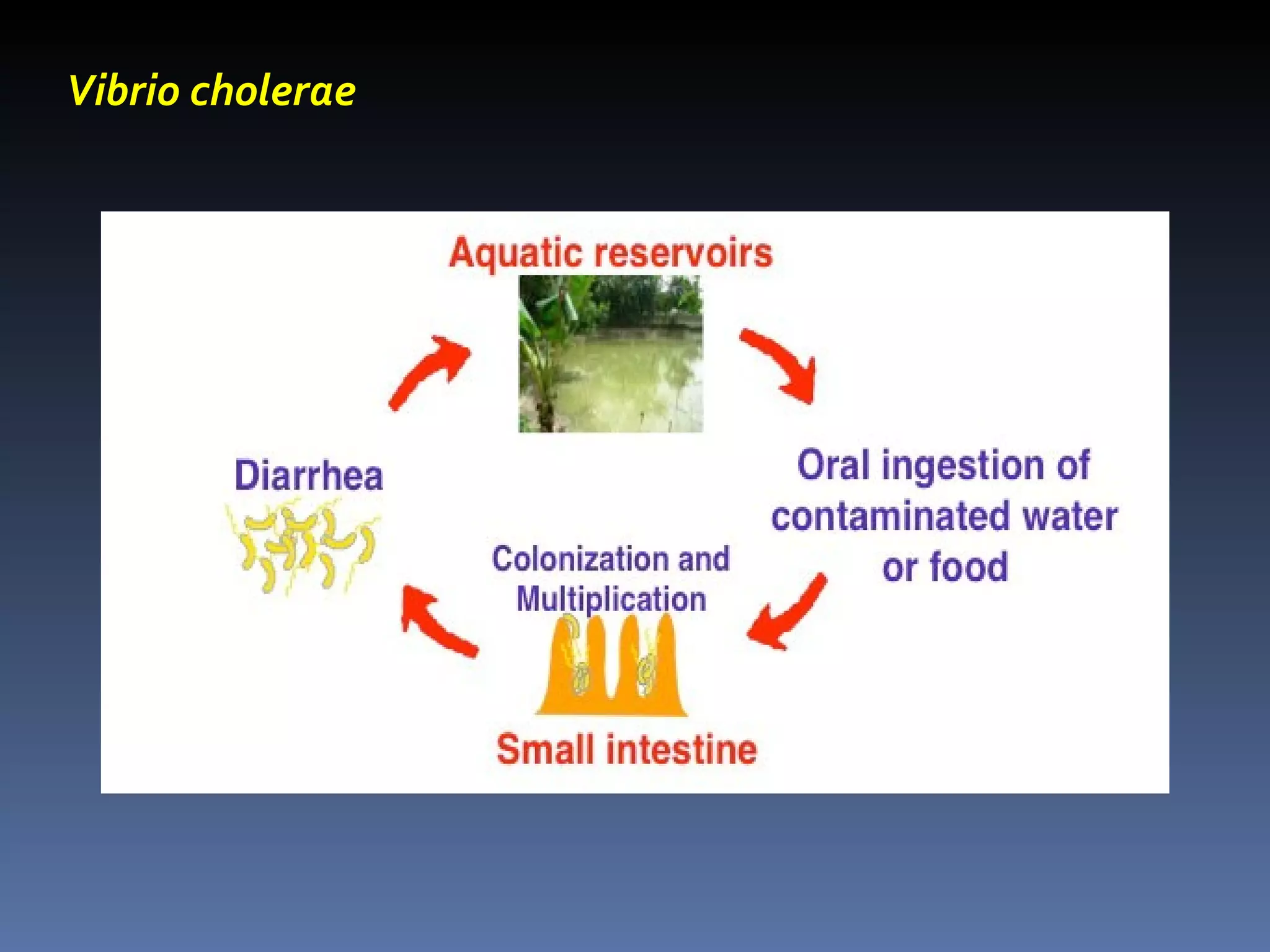 Vibrio cholerae

Aquatic reservoirs

Oral ingestion of contaminated water or food

Colonization and Multiplication

Small intestine

Diarrhea